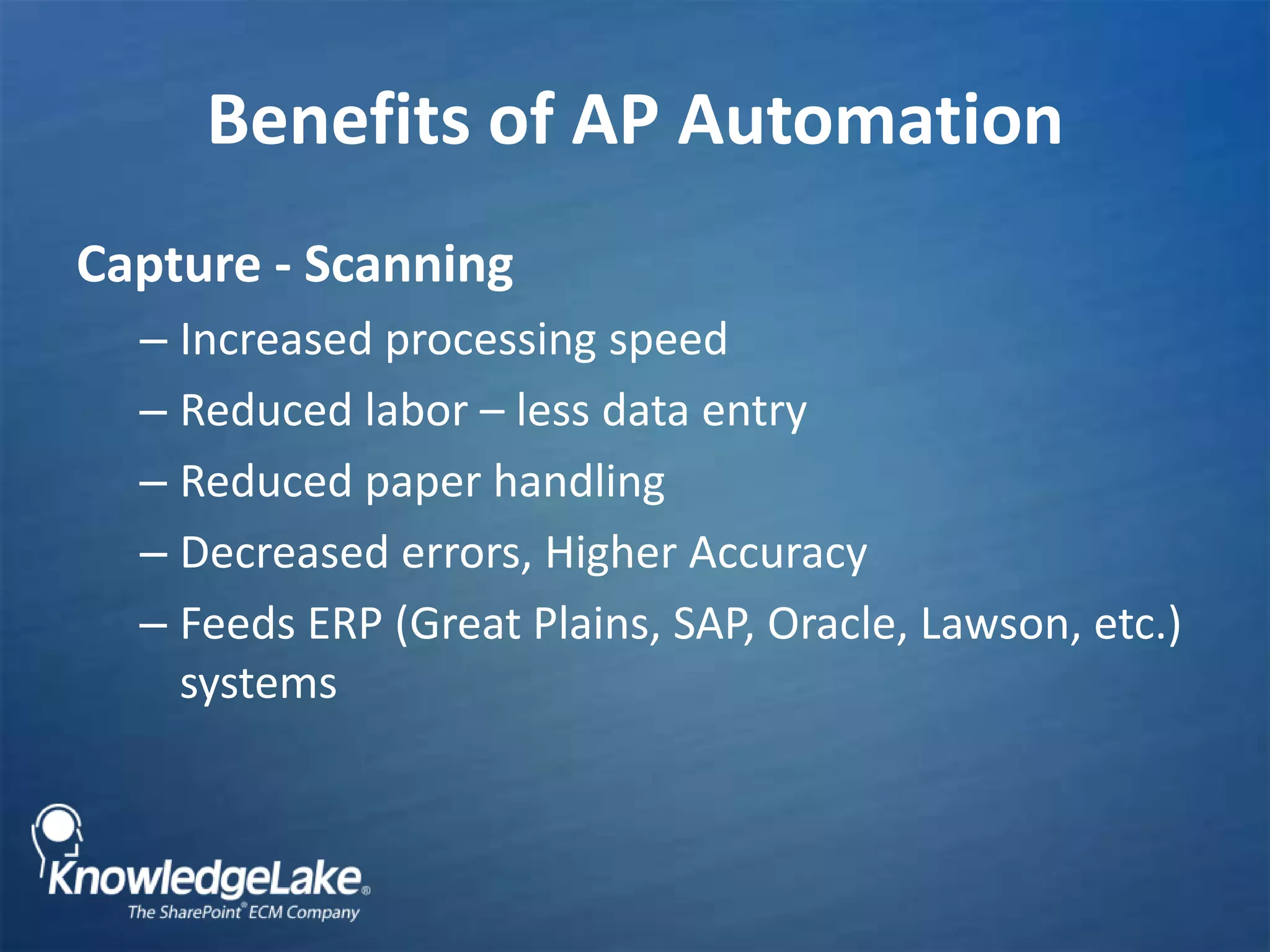 Benefits of AP Automation

Capture - Scanning

– Increased processing speed

– Reduced labor – less data entry

– Reduced paper handling

– Decreased errors, Higher Accuracy

– Feeds ERP (Great Plains, SAP, Oracle, Lawson, etc.) systems

KnowledgeLake®
The SharePoint® ECM Company